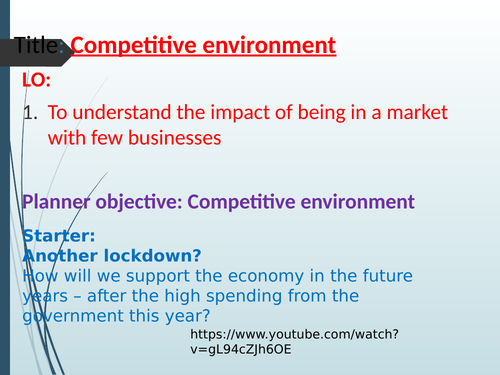 Title: Competitive environment

LO:

1. To understand the impact of being in a market with few businesses

Planner objective: Competitive environment

Starter:
Another lockdown?
How will we support the economy in the future years – after the high spending from the government this year?

https://www.youtube.com/watch?v=gL94cZJh6OE